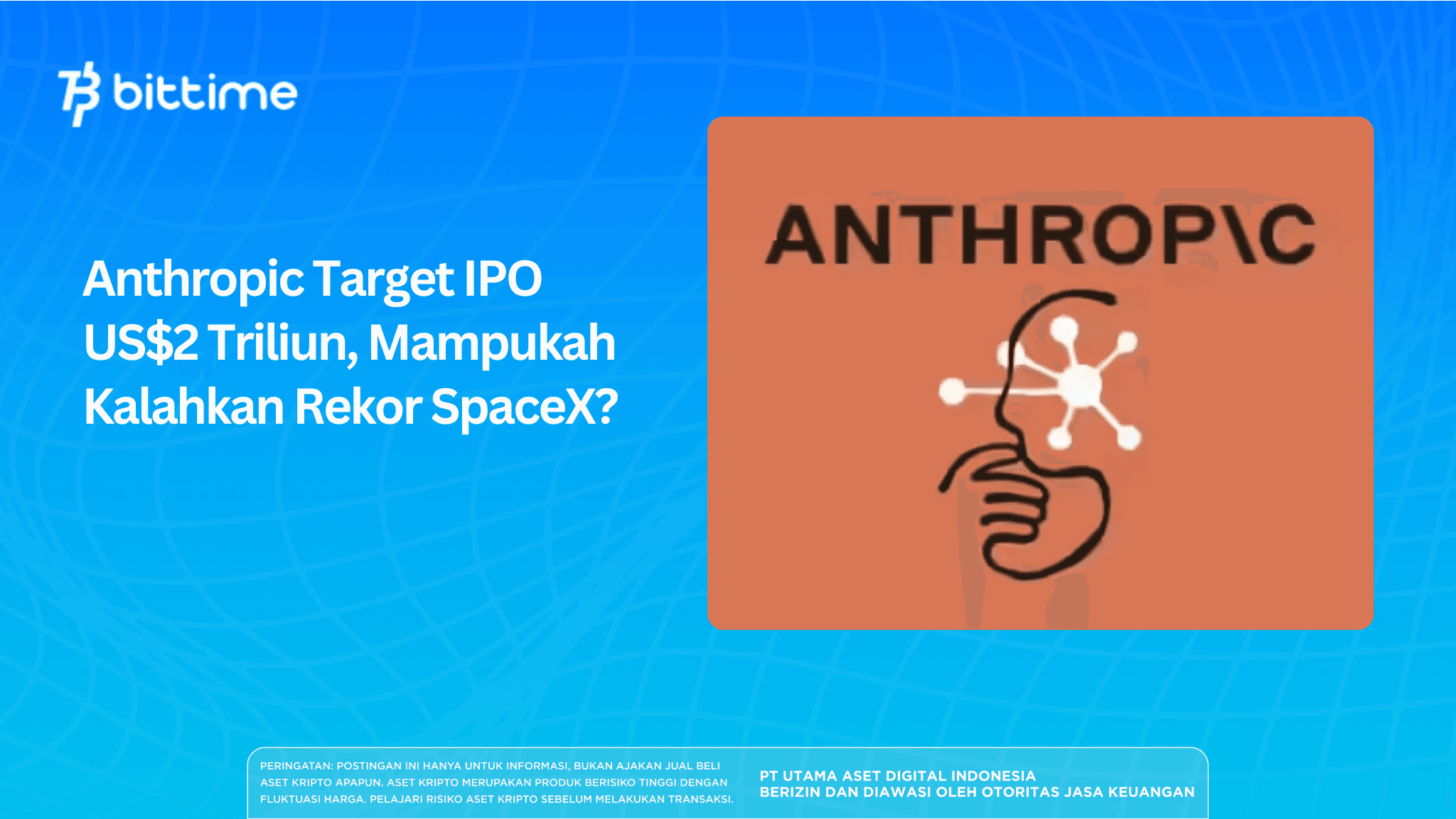 bittime

Anthropic Target IPO US$2 Triliun, Mampukah Kalahkan Rekor SpaceX?

ANTHROP\C

PERINGATAN: POSTINGAN INI HANYA UNTUK INFORMASI, BUKAN AJAKAN JUAL BELI ASET KRIPTO APAPUN. ASET KRIPTO MERUPAKAN PRODUK BERISIKO TINGGI DENGAN FLUKTUASI HARGA. PELAJARI RISIKO ASET KRIPTO SEBELUM MELAKUKAN TRANSAKSI.

PT UTAMA ASET DIGITAL INDONESIA
BERIZIN DAN DIAWASI OLEH OTORITAS JASA KEUANGAN